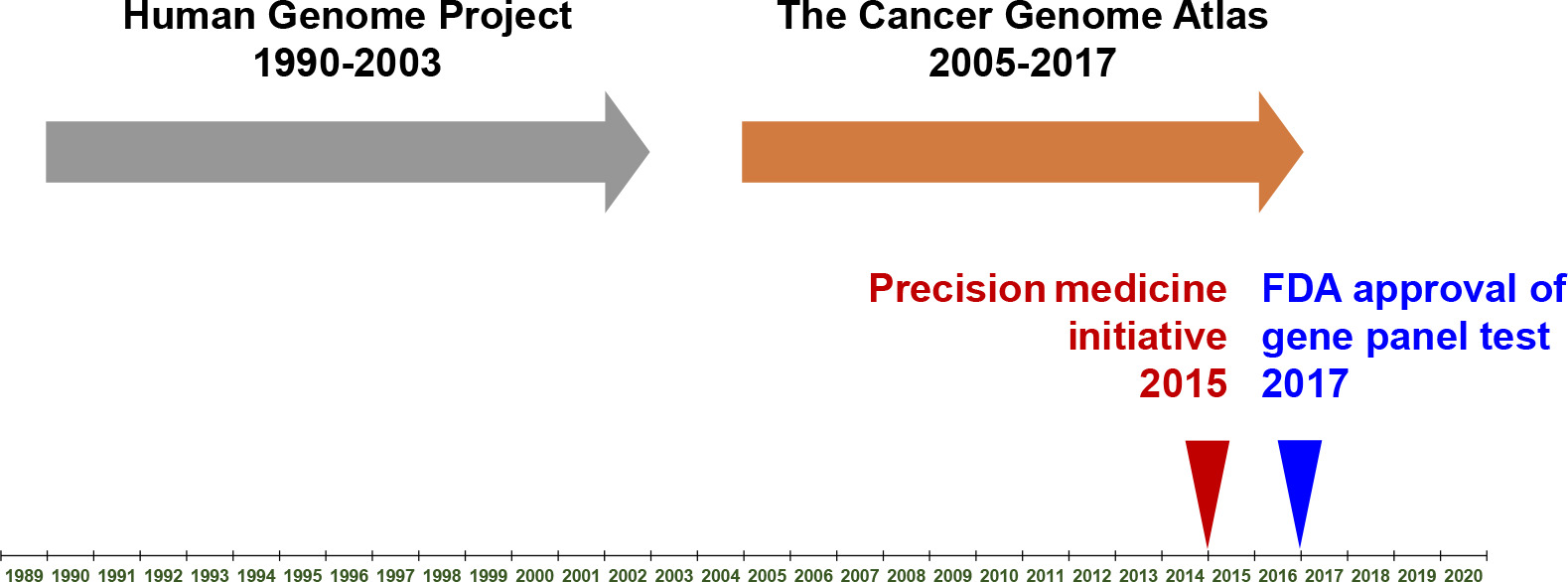 Human Genome Project
1990-2003

The Cancer Genome Atlas
2005-2017

Precision medicine initiative
2015

FDA approval of gene panel test
2017

1989 1990 1991 1992 1993 1994 1995 1996 1997 1998 1999 2000 2001 2002 2003 2004 2005 2006 2007 2008 2009 2010 2011 2012 2013 2014 2015 2016 2017 2018 2019 2020